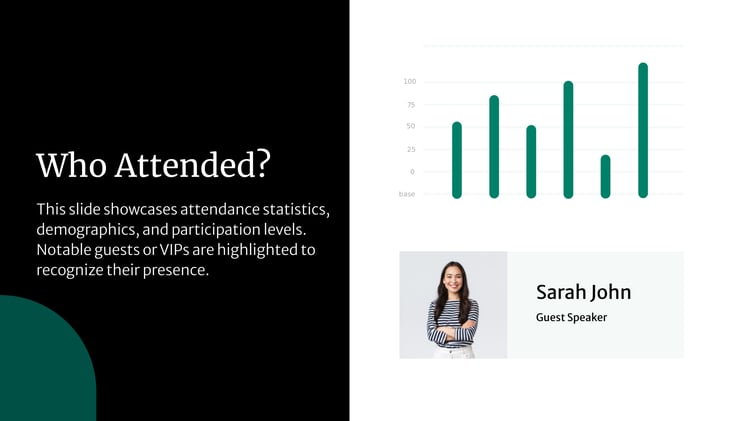 Who Attended?

This slide showcases attendance statistics, demographics, and participation levels. Notable guests or VIPs are highlighted to recognize their presence.

100
75
50
25
0
base

Sarah John
Guest Speaker